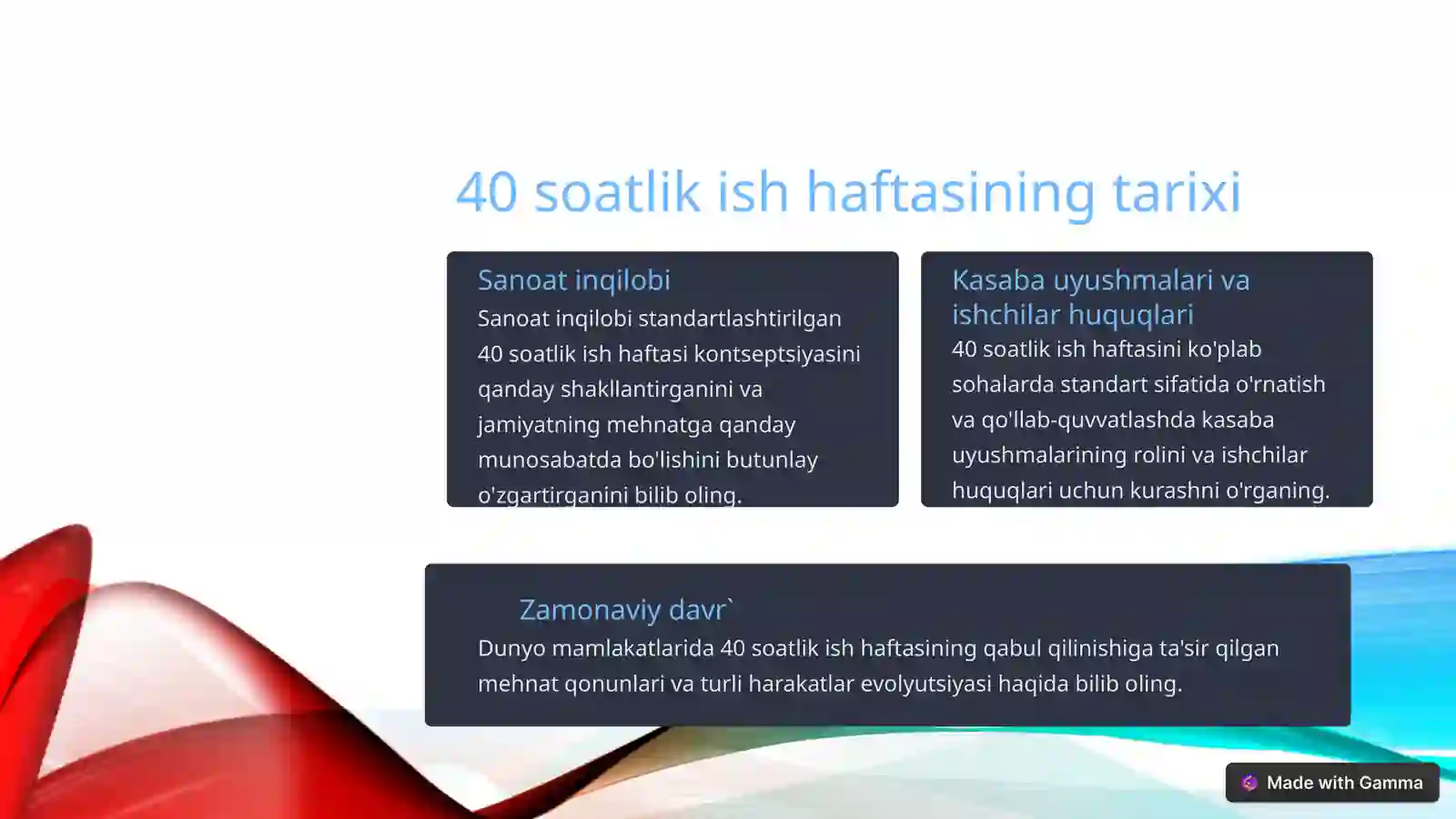 40 soatlik ish haftasining tarixi

Sanoat inqilobi

Sanoat inqilobi standartlashtirilgan 40 soatlik ish haftasi kontseptsiyasini qanday shakllantirganini va jamiyatning mehnatga qanday munosabatda bo'lishini butunlay o'zgartirganini bilib oling.

Kasaba uyushmalari va ishchilar huquqlari

40 soatlik ish haftasini ko'plab sohalarda standart sifatida o'rnatish va qo'llab-quvvatlashda kasaba uyushmalarining rolini va ishchilar huquqlari uchun kurashni o'rganing.

Zamonaviy davr`

Dunyo mamlakatlarida 40 soatlik ish haftasining qabul qilinishiga ta'sir qilgan mehnat qonunlari va turli harakatlar evolyutsiyasi haqida bilib oling.

Made with Gamma